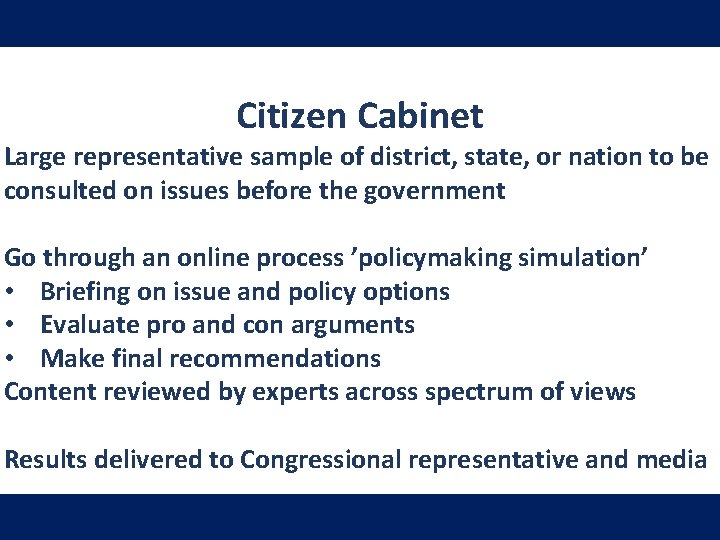 Citizen Cabinet

Large representative sample of district, state, or nation to be consulted on issues before the government

Go through an online process ’policymaking simulation’
• Briefing on issue and policy options
• Evaluate pro and con arguments
• Make final recommendations
Content reviewed by experts across spectrum of views

Results delivered to Congressional representative and media